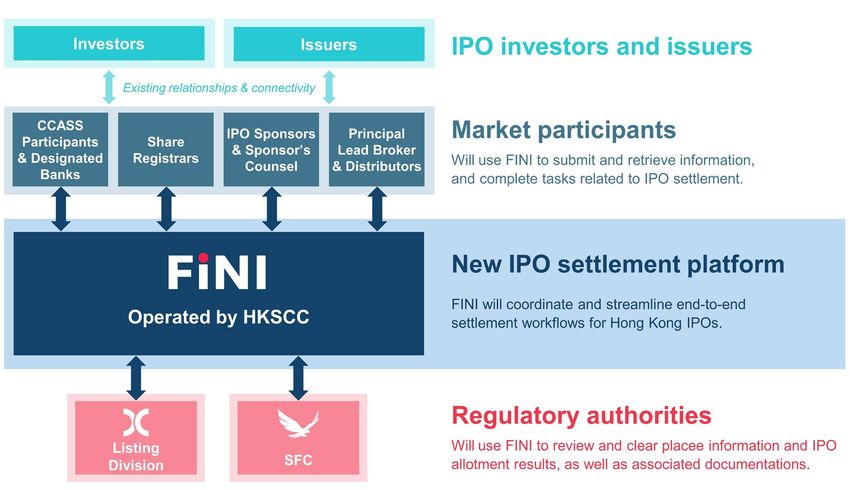 Investors

Issuers

IPO investors and issuers

Existing relationships & connectivity

CCASS Participants & Designated Banks

Share Registrars

IPO Sponsors & Sponsor's Counsel

Principal Lead Broker & Distributors

Market participants

Will use FINI to submit and retrieve information, and complete tasks related to IPO settlement.

FINI

Operated by HKSCC

New IPO settlement platform

FINI will coordinate and streamline end-to-end settlement workflows for Hong Kong IPOs.

Listing Division

SFC

Regulatory authorities

Will use FINI to review and clear placee information and IPO allotment results, as well as associated documentations.